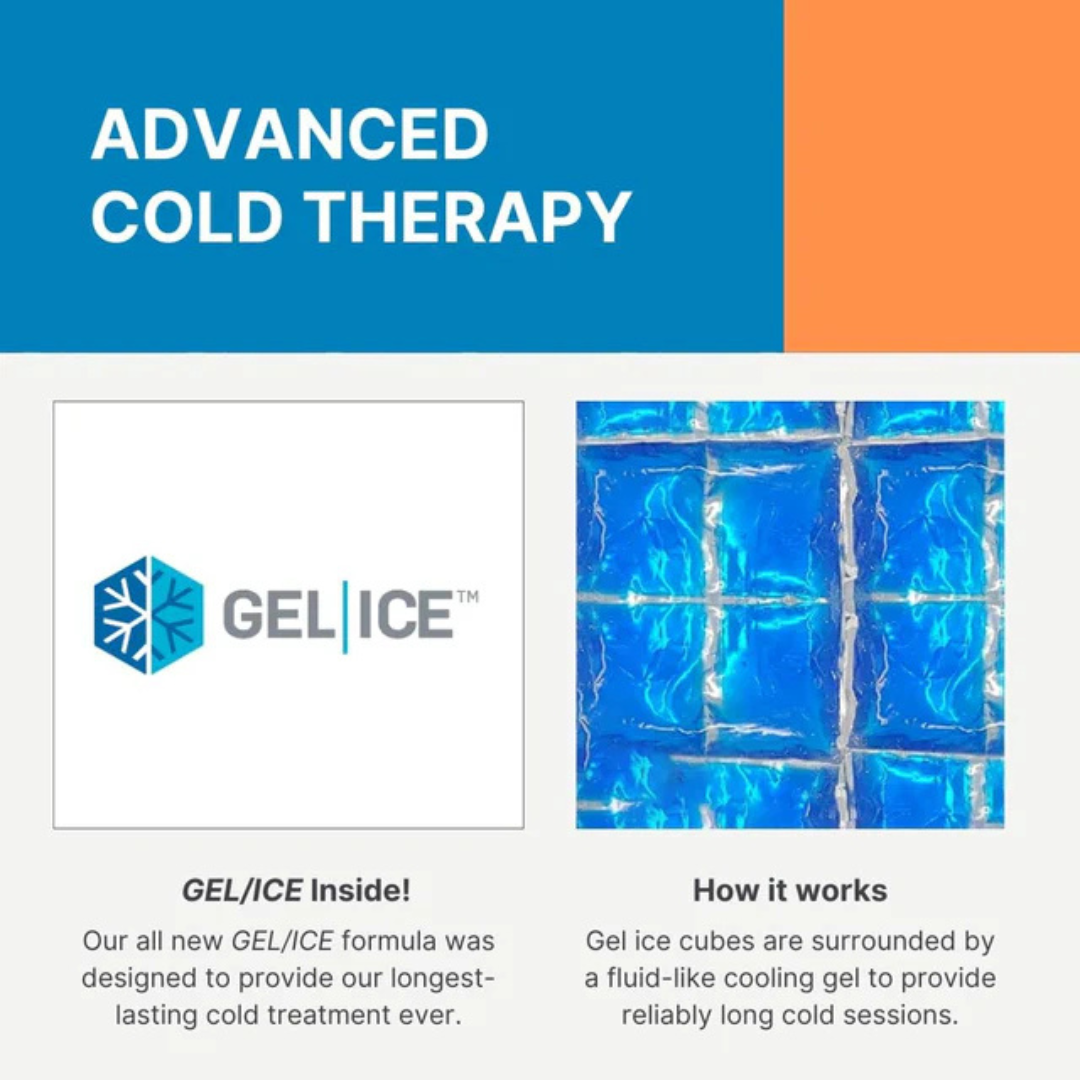 ADVANCED COLD THERAPY

GEL|ICE™

GEL/ICE Inside!

Our all new GEL/ICE formula was designed to provide our longest-lasting cold treatment ever.

How it works

Gel ice cubes are surrounded by a fluid-like cooling gel to provide reliably long cold sessions.